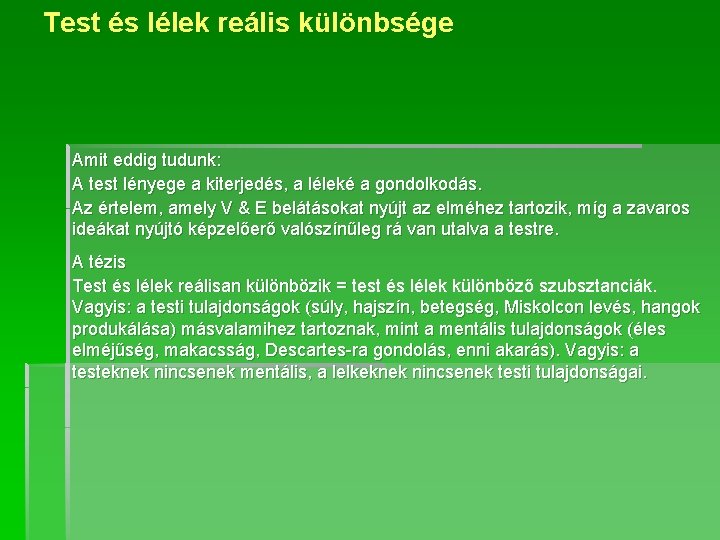 Test és lélek reális különbsége

Amit eddig tudunk:
A test lényege a kiterjedés, a léleké a gondolkodás.
Az értelem, amely V & E belátásokat nyújt az elméhez tartozik, míg a zavaros ideákat nyújtó képzelőerő valószínűleg rá van utalva a testre.

A tézis
Test és lélek reálisan különbözik = test és lélek különböző szubsztanciák. Vagyis: a testi tulajdonságok (súly, hajszín, betegség, Miskolcon levés, hangok produkálása) másvalamihez tartoznak, mint a mentális tulajdonságok (éles elméjűség, makacsság, Descartes-ra gondolás, enni akarás). Vagyis: a testeknek nincsenek mentális, a lelkeknek nincsenek testi tulajdonságai.